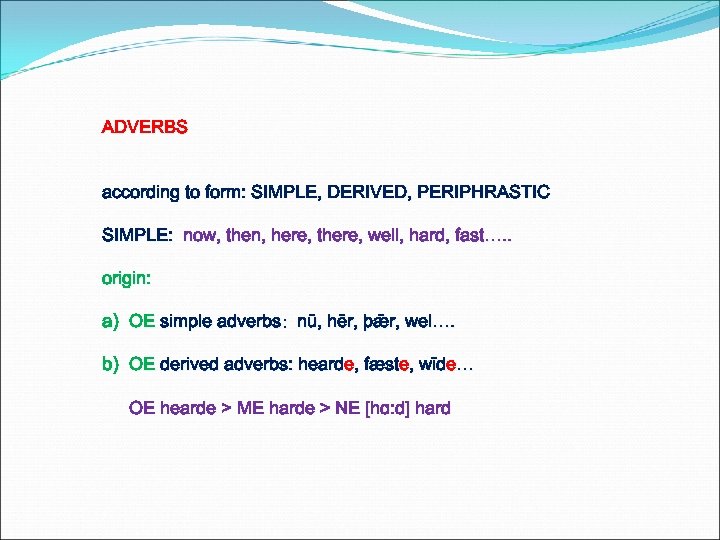 ADVERBS

according to form: SIMPLE, DERIVED, PERIPHRASTIC

SIMPLE: now, then, here, there, well, hard, fast…..

origin:

a) OE simple adverbs: nū, hēr, þǣr, wel….

b) OE derived adverbs: hearde, fæste, wīde…

OE hearde > ME harde > NE [hɑ:d] hard